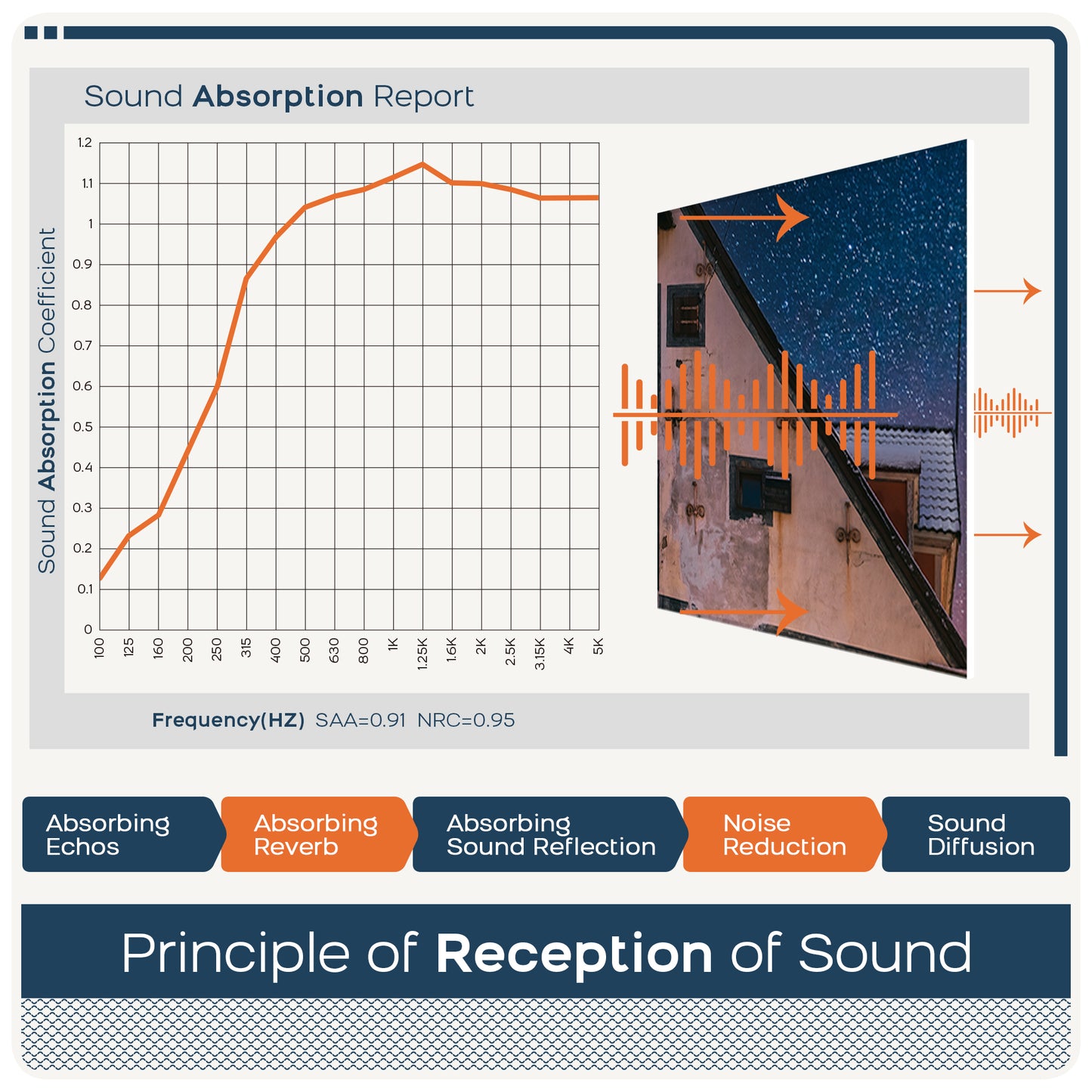 Sound Absorption Report

Sound Absorption Coefficient

1.2
1.1
1
0.9
0.8
0.7
0.6
0.5
0.4
0.3
0.2
0.1
0

100 125 160 200 250 315 400 500 630 800 1K 1.25K 1.6K 2K 2.5K 3.15K 4K 5K

Frequency(HZ) SAA=0.91 NRC=0.95

Absorbing Echos

Absorbing Reverb

Absorbing Sound Reflection

Noise Reduction

Sound Diffusion

Principle of Reception of Sound